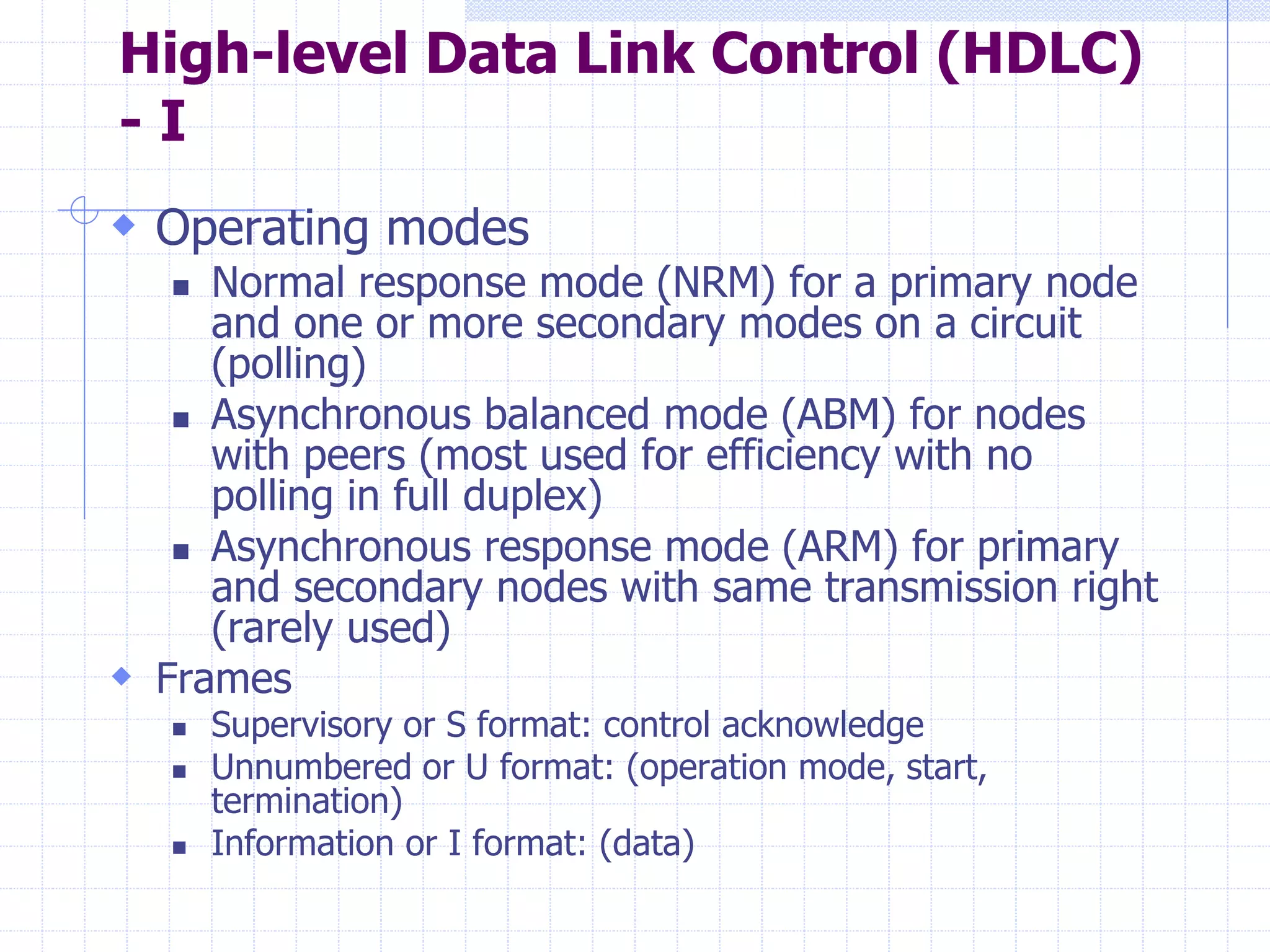 High-level Data Link Control (HDLC) - I

Operating modes

Normal response mode (NRM) for a primary node and one or more secondary modes on a circuit (polling)

Asynchronous balanced mode (ABM) for nodes with peers (most used for efficiency with no polling in full duplex)

Asynchronous response mode (ARM) for primary and secondary nodes with same transmission right (rarely used)

Frames

Supervisory or S format: control acknowledge

Unnumbered or U format: (operation mode, start, termination)

Information or I format: (data)